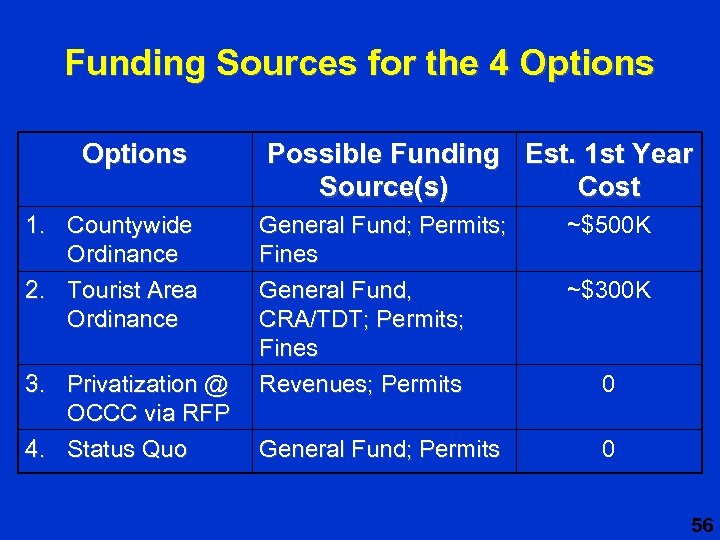 Funding Sources for the 4 Options

| Options | Possible Funding Source(s) | Est. 1st Year Cost |
|---|---|---|
| 1. Countywide Ordinance | General Fund; Permits; Fines | ~\$500K |
| 2. Tourist Area Ordinance | General Fund, CRA/TDT; Permits; Fines | ~\$300K |
| 3. Privatization @ OCCC via RFP | Revenues; Permits | 0 |
| 4. Status Quo | General Fund; Permits | 0 |

56